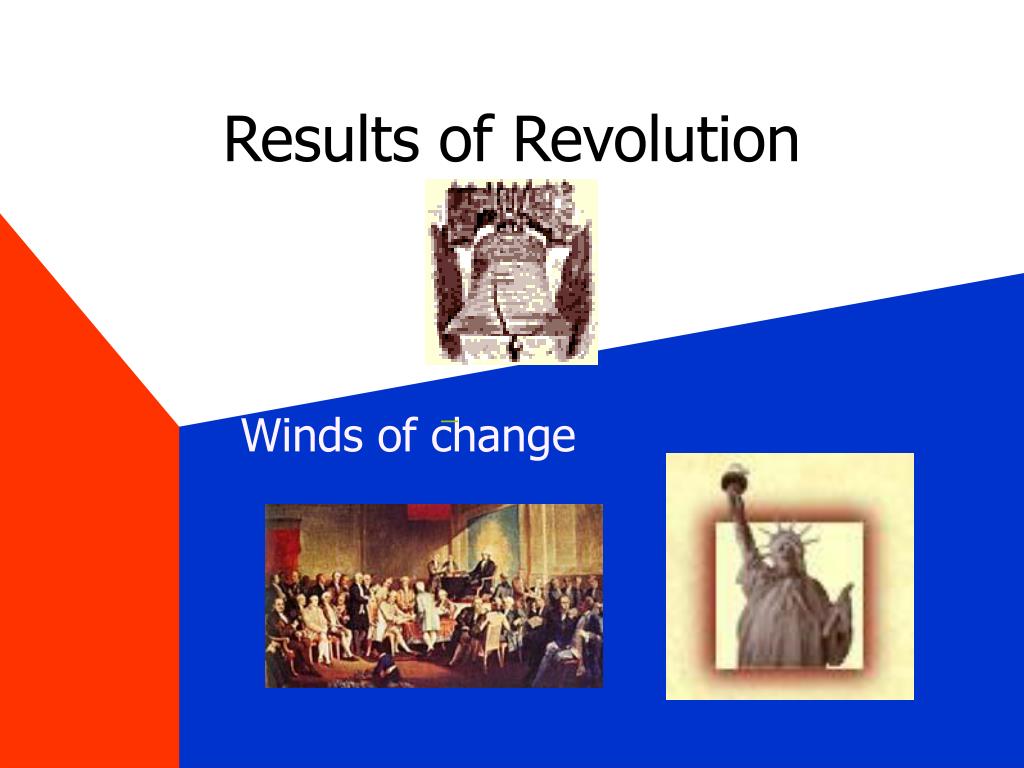 Results of Revolution

Winds of change